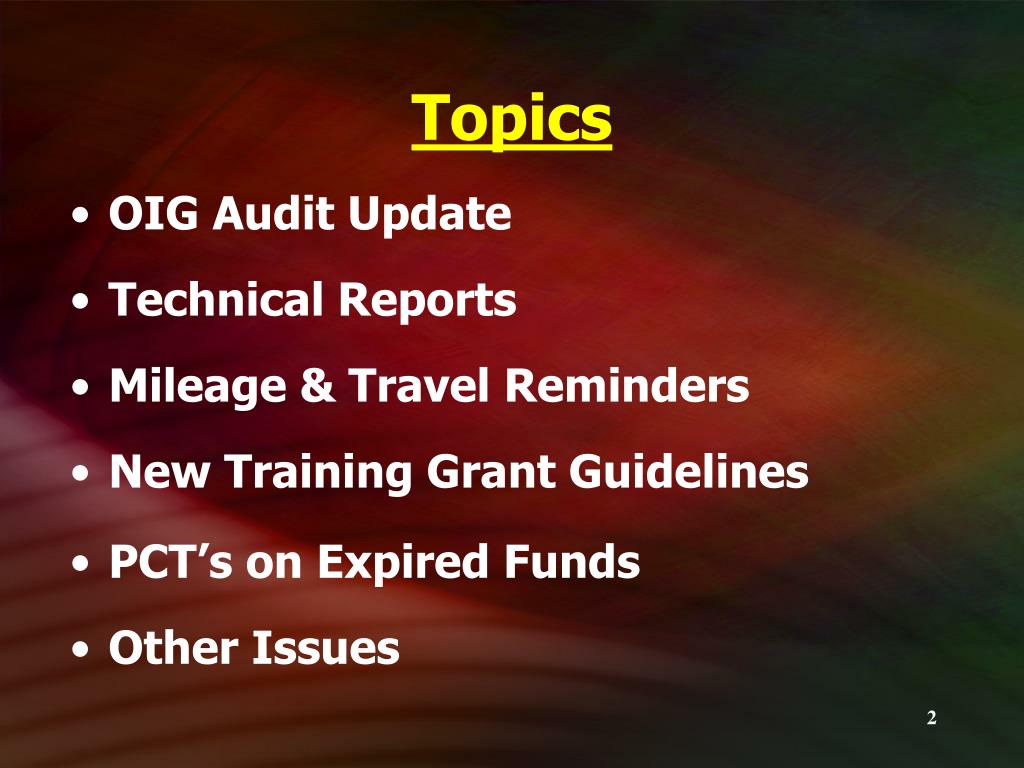 Topics

• OIG Audit Update
• Technical Reports
• Mileage & Travel Reminders
• New Training Grant Guidelines
• PCT’s on Expired Funds
• Other Issues

2